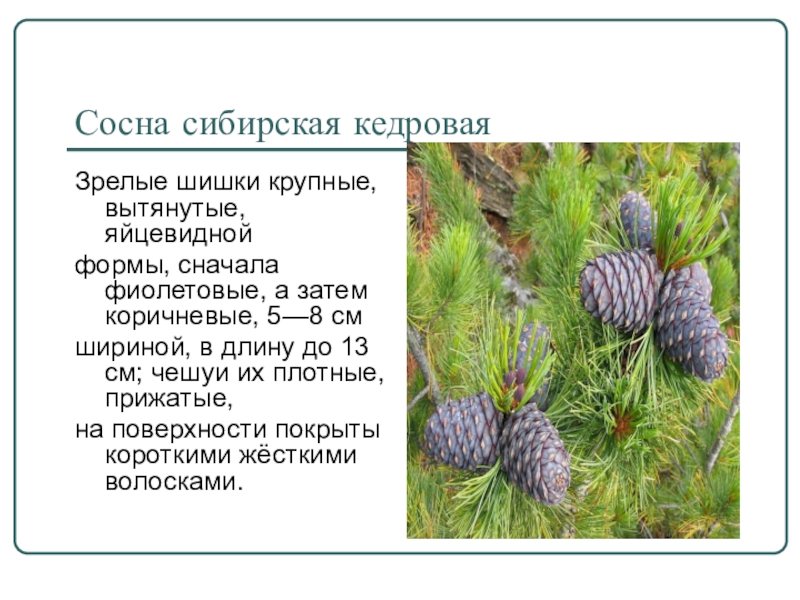 Сосна сибирская кедровая

Зрелые шишки крупные, вытянутые, яйцевидной

формы, сначала фиолетовые, а затем коричневые, 5—8 см

шириной, в длину до 13 см; чешуи их плотные, прижатые,

на поверхности покрыты короткими жёсткими волосками.